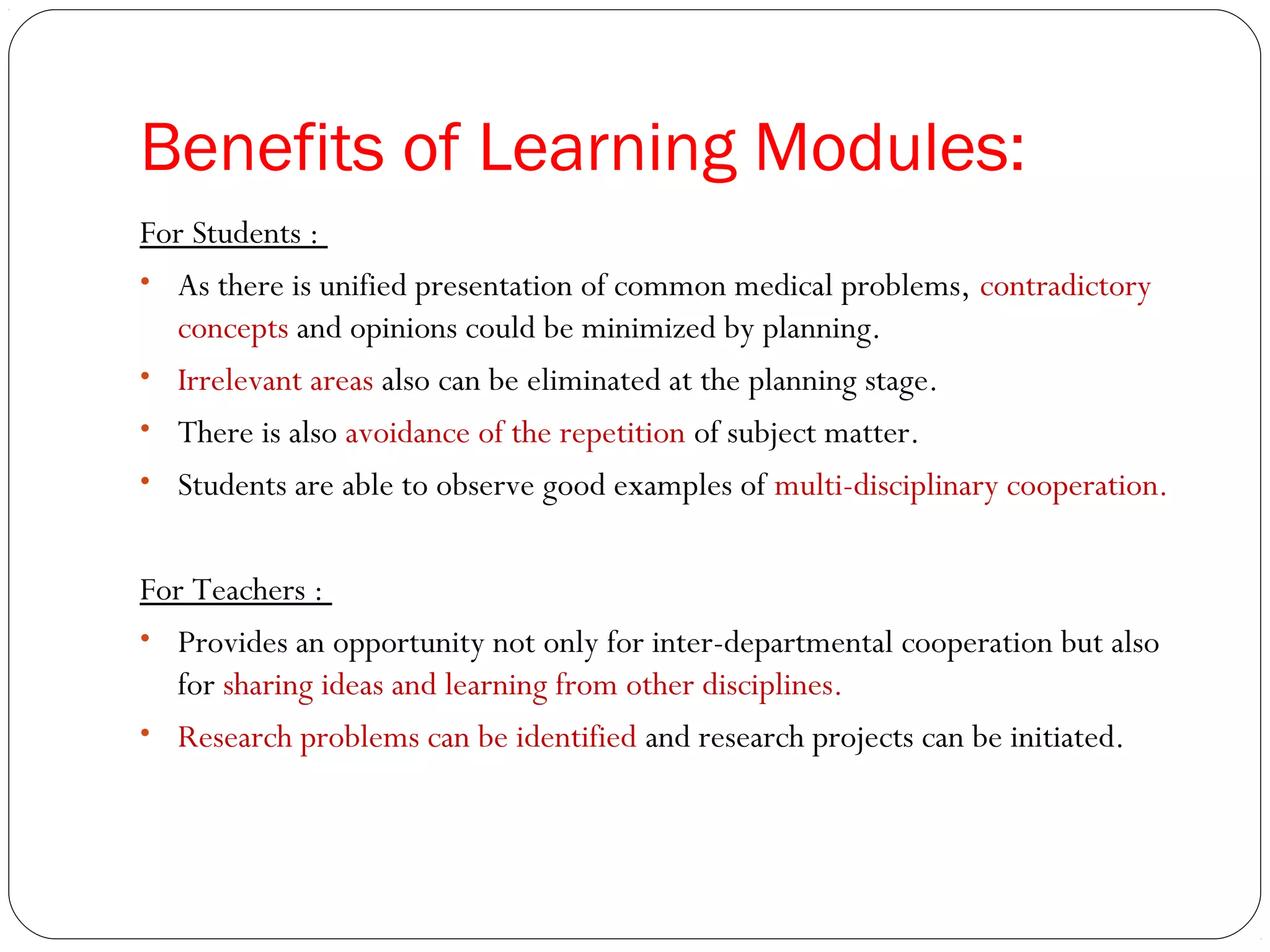 Benefits of Learning Modules:

For Students :

• As there is unified presentation of common medical problems, contradictory concepts and opinions could be minimized by planning.
• Irrelevant areas also can be eliminated at the planning stage.
• There is also avoidance of the repetition of subject matter.
• Students are able to observe good examples of multi-disciplinary cooperation.

For Teachers :

• Provides an opportunity not only for inter-departmental cooperation but also for sharing ideas and learning from other disciplines.
• Research problems can be identified and research projects can be initiated.